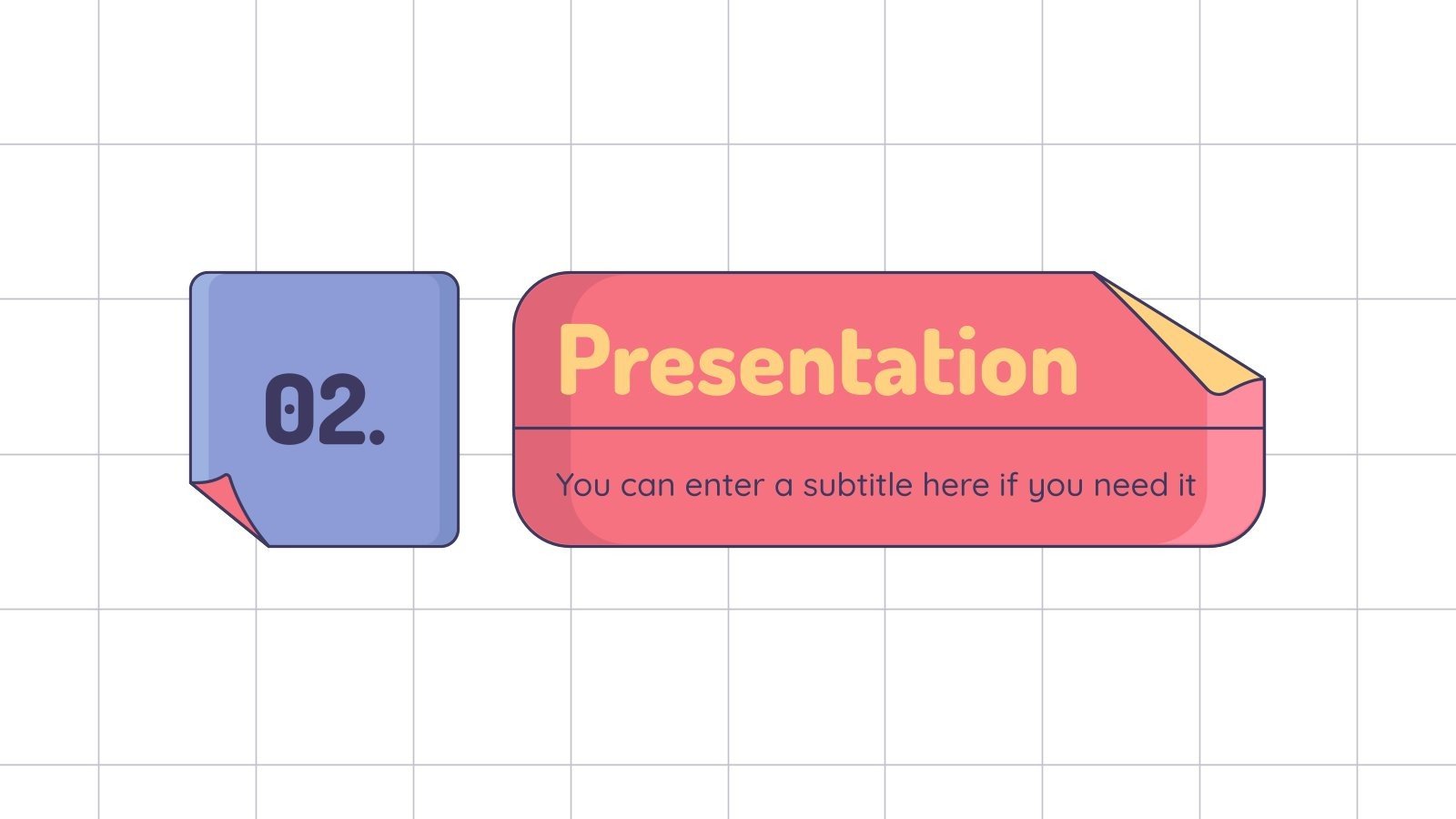 02.

Presentation

You can enter a subtitle here if you need it